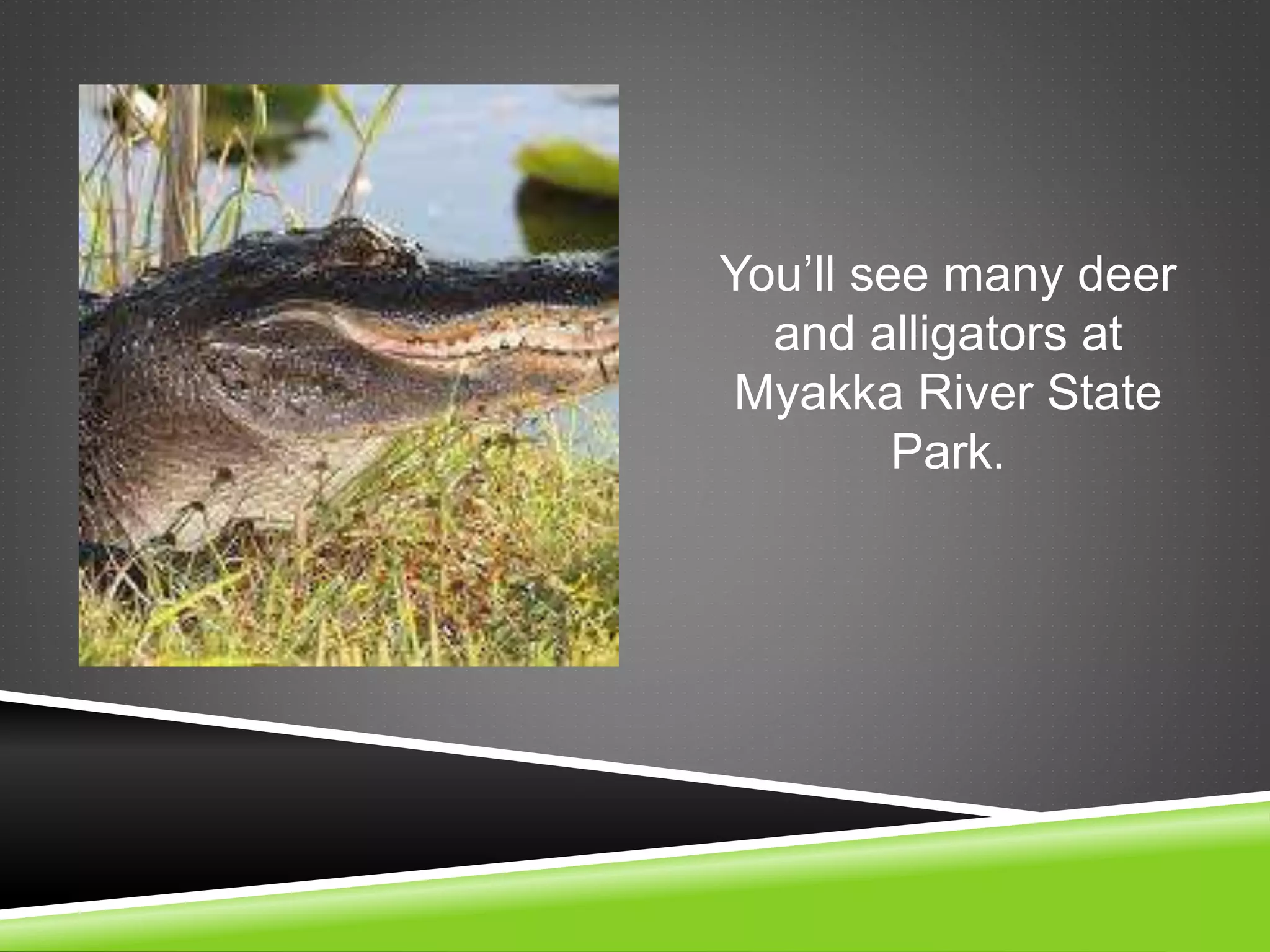 You’ll see many deer and alligators at Myakka River State Park.